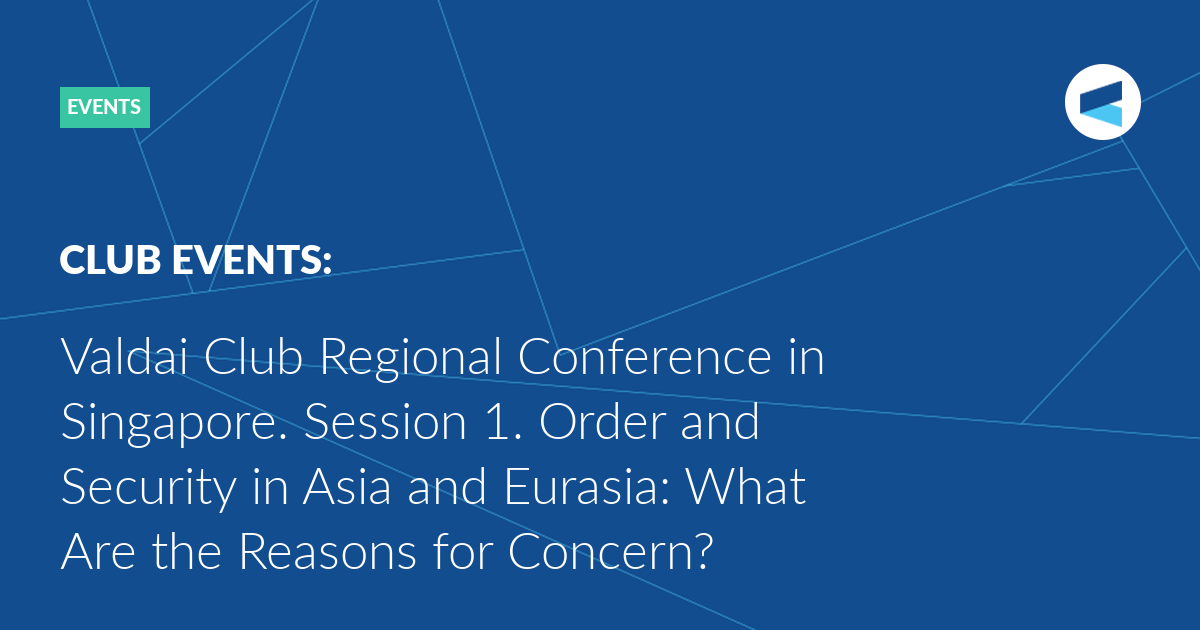 EVENTS

CLUB EVENTS:

Valdai Club Regional Conference in Singapore. Session 1. Order and Security in Asia and Eurasia: What Are the Reasons for Concern?